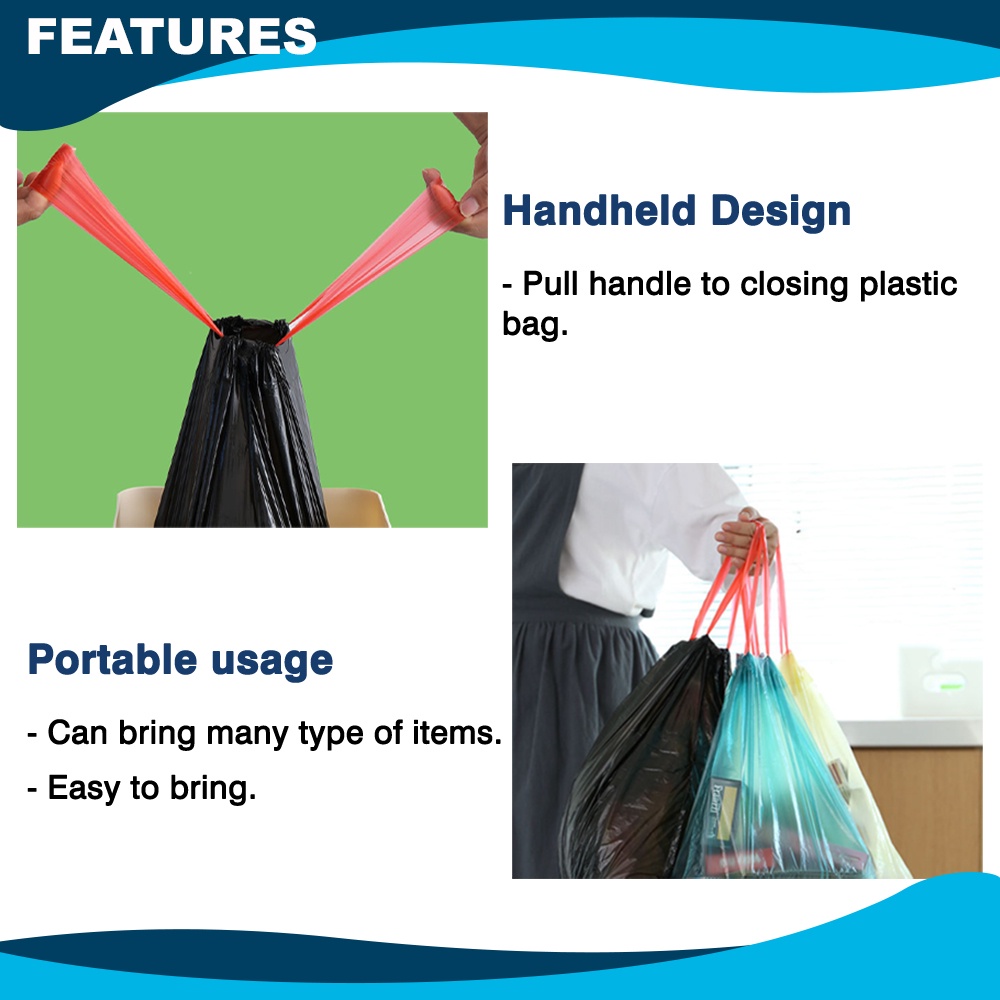 FEATURES

Handheld Design

- Pull handle to closing plastic bag.

Portable usage

- Can bring many type of items.

- Easy to bring.